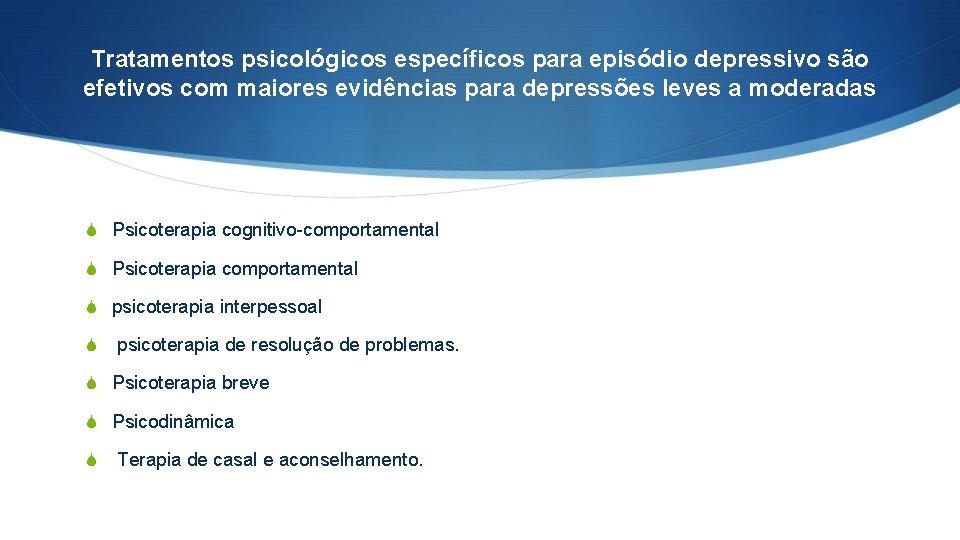 Tratamentos psicológicos específicos para episódio depressivo são efetivos com maiores evidências para depressões leves a moderadas

Psicoterapia cognitivo-comportamental

Psicoterapia comportamental

psicoterapia interpessoal

psicoterapia de resolução de problemas.

Psicoterapia breve

Psicodinâmica

Terapia de casal e aconselhamento.